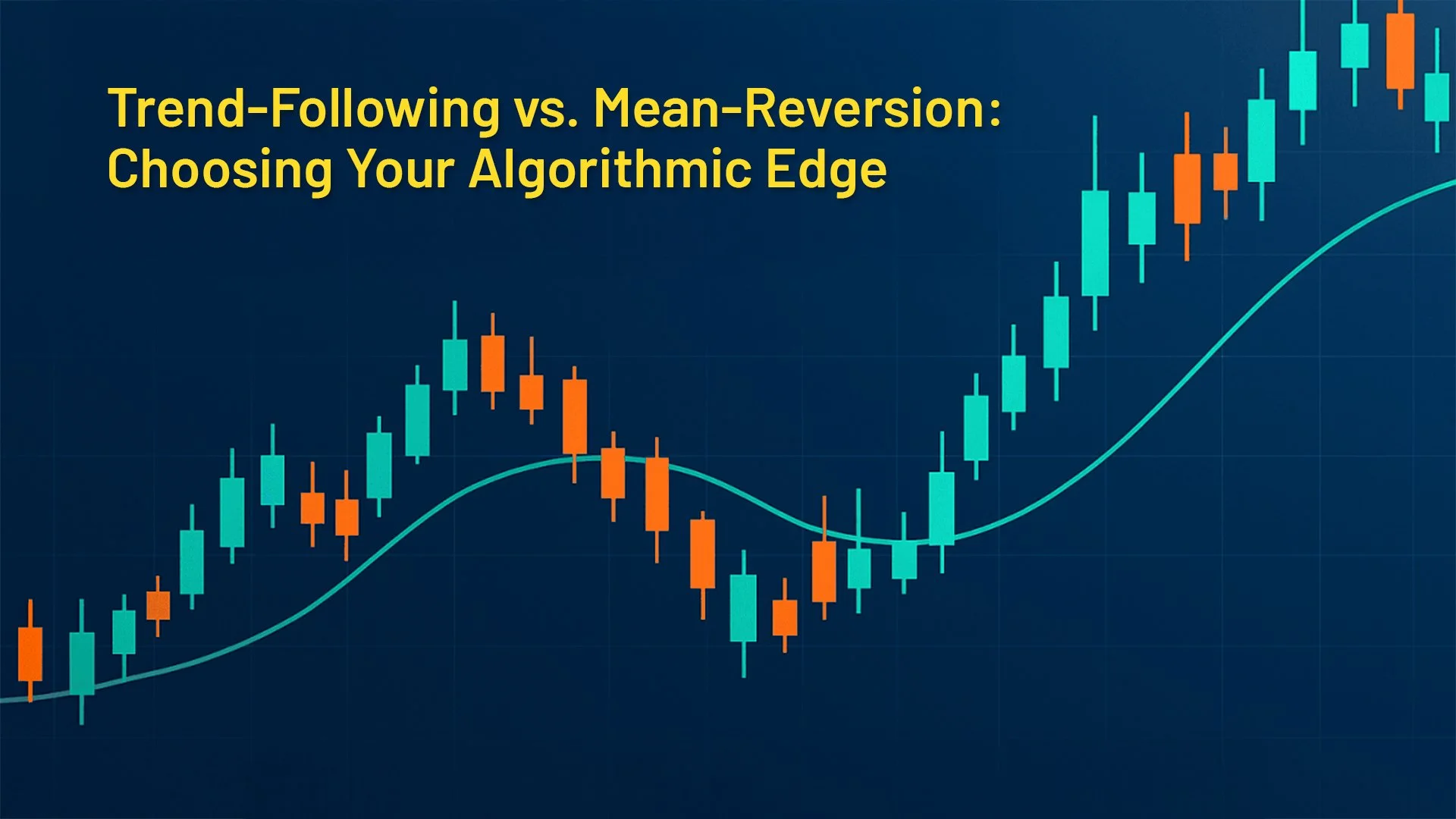 Trend-Following vs. Mean-Reversion: Choosing Your Algorithmic Edge